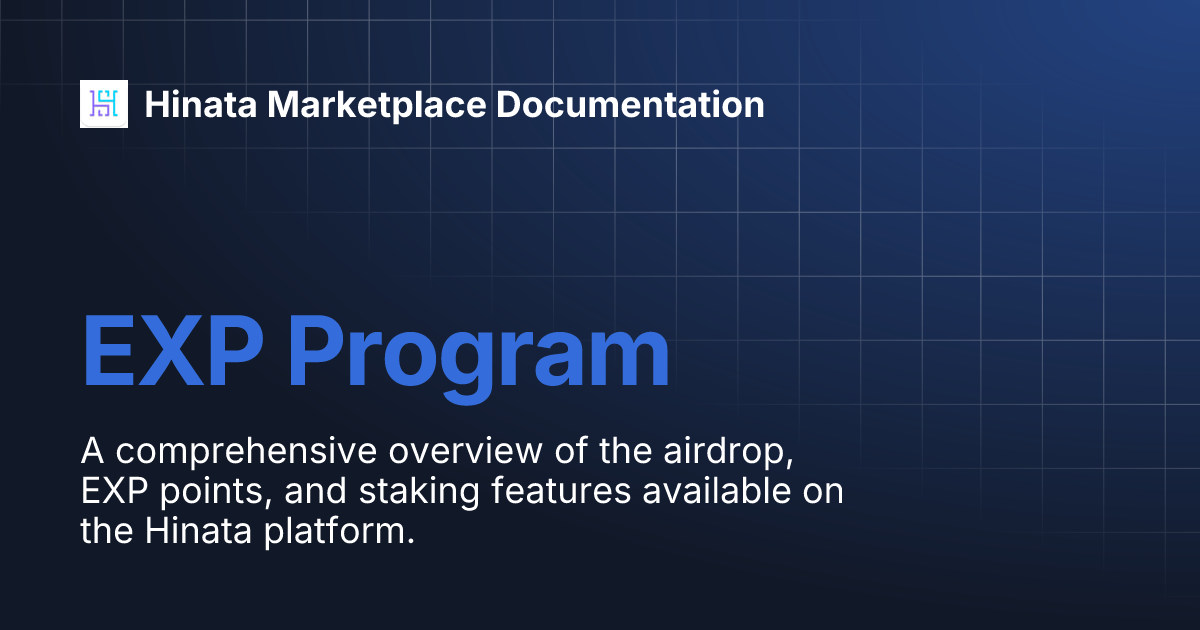 Hinata Marketplace Documentation

EXP Program

A comprehensive overview of the airdrop, EXP points, and staking features available on the Hinata platform.